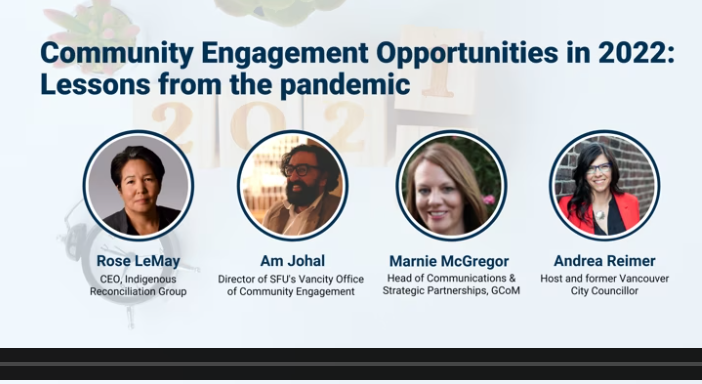 Community Engagement Opportunities in 2022: Lessons from the pandemic

Rose LeMay
CEO, Indigenous Reconciliation Group

Am Johal
Director of SFU's Vancity Office of Community Engagement

Marnie McGregor
Head of Communications & Strategic Partnerships, GCoM

Andrea Reimer
Host and former Vancouver City Councillor